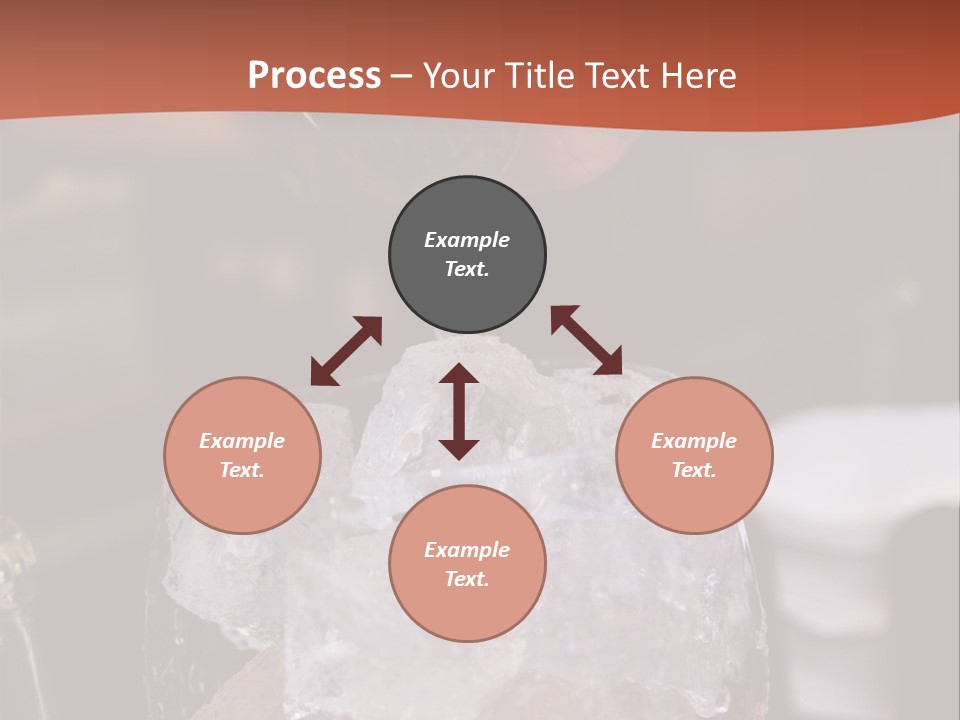 Process – Your Title Text Here

Example Text.

Example Text.

Example Text.

Example Text.